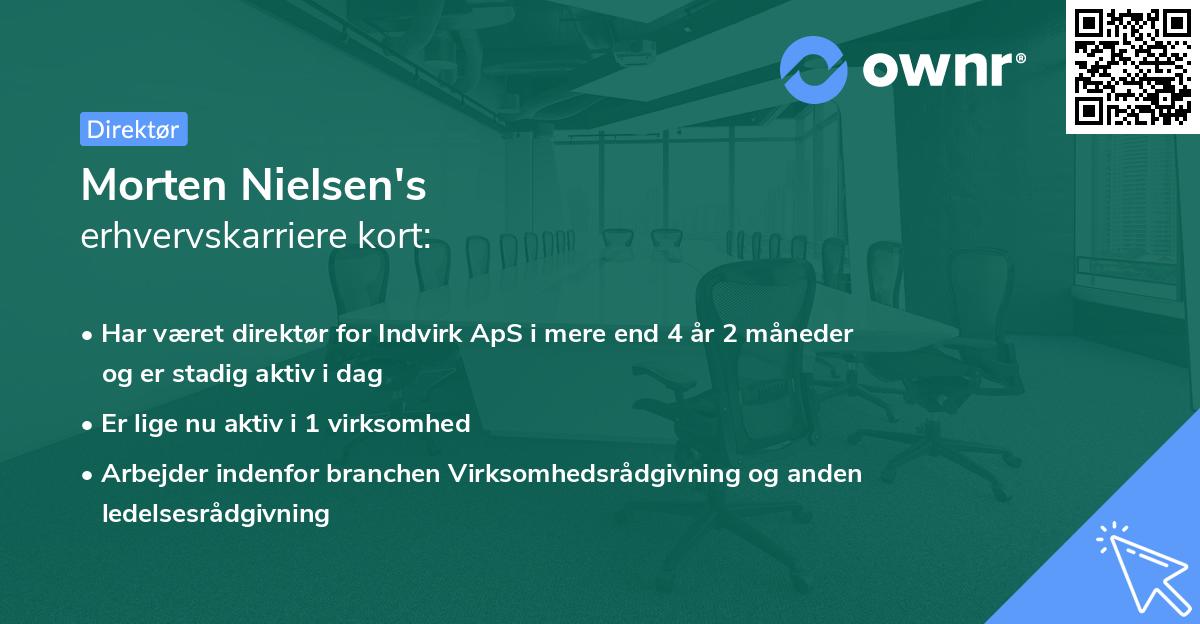 ownr®

Direktør

Morten Nielsen's
erhvervskarriere kort:

• Har været direktør for Indvirk ApS i mere end 4 år 2 måneder og er stadig aktiv i dag

• Er lige nu aktiv i 1 virksomhed

• Arbejder indenfor branchen Virksomhedsrådgivning og anden ledelsesrådgivning